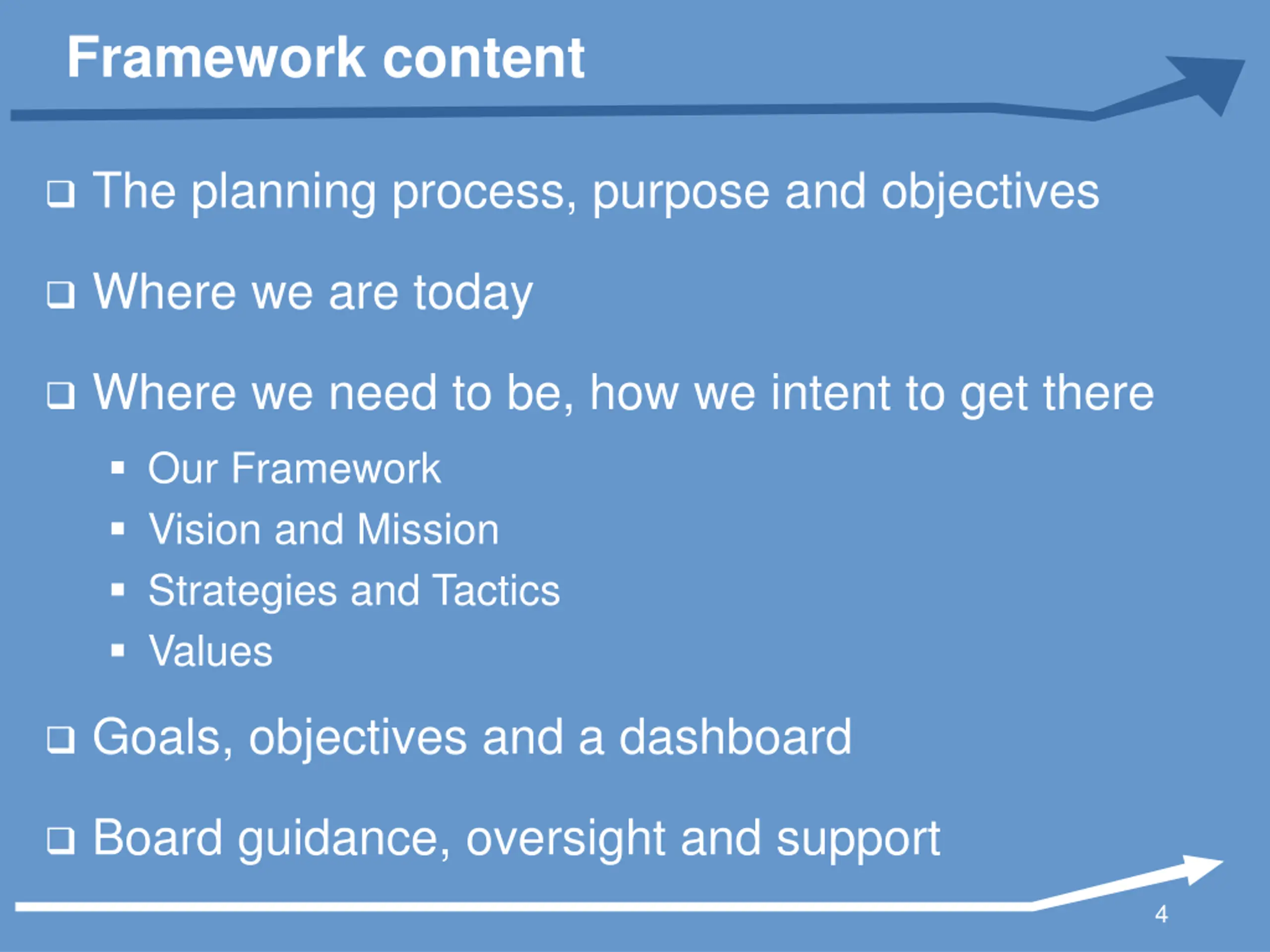 Framework content

❑ The planning process, purpose and objectives

❑ Where we are today

❑ Where we need to be, how we intent to get there

▪ Our Framework
▪ Vision and Mission
▪ Strategies and Tactics
▪ Values

❑ Goals, objectives and a dashboard

❑ Board guidance, oversight and support

4